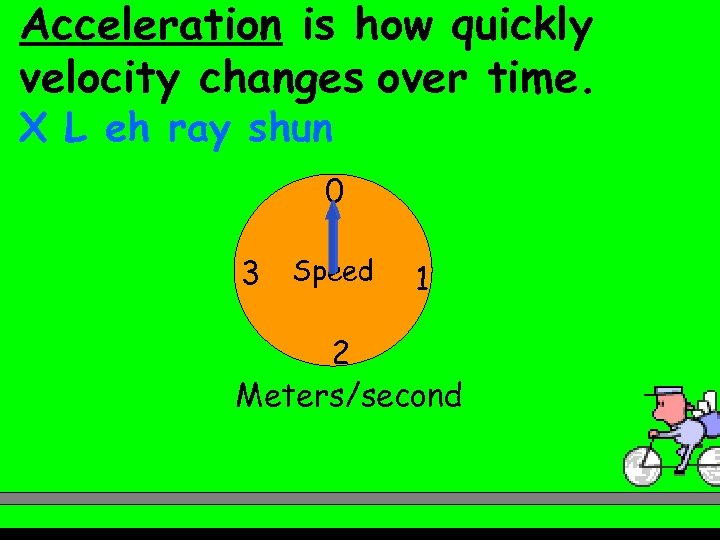 Acceleration is how quickly velocity changes over time.

X L eh ray shun

0

3

Speed

1

2

Meters/second